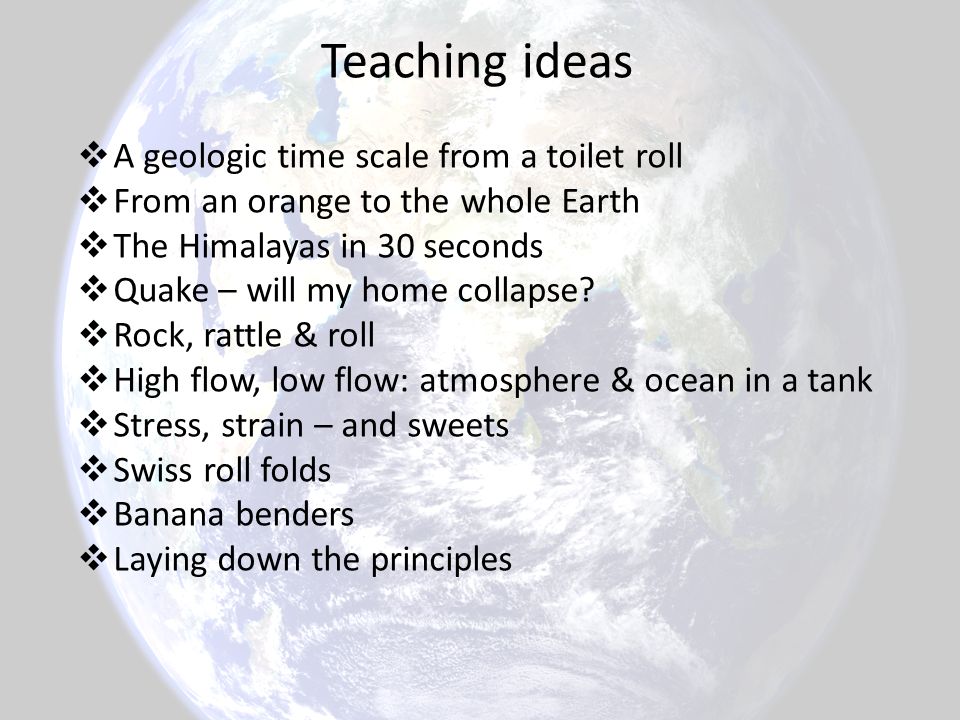 Teaching ideas

❖ A geologic time scale from a toilet roll
❖ From an orange to the whole Earth
❖ The Himalayas in 30 seconds
❖ Quake – will my home collapse?
❖ Rock, rattle & roll
❖ High flow, low flow: atmosphere & ocean in a tank
❖ Stress, strain – and sweets
❖ Swiss roll folds
❖ Banana benders
❖ Laying down the principles